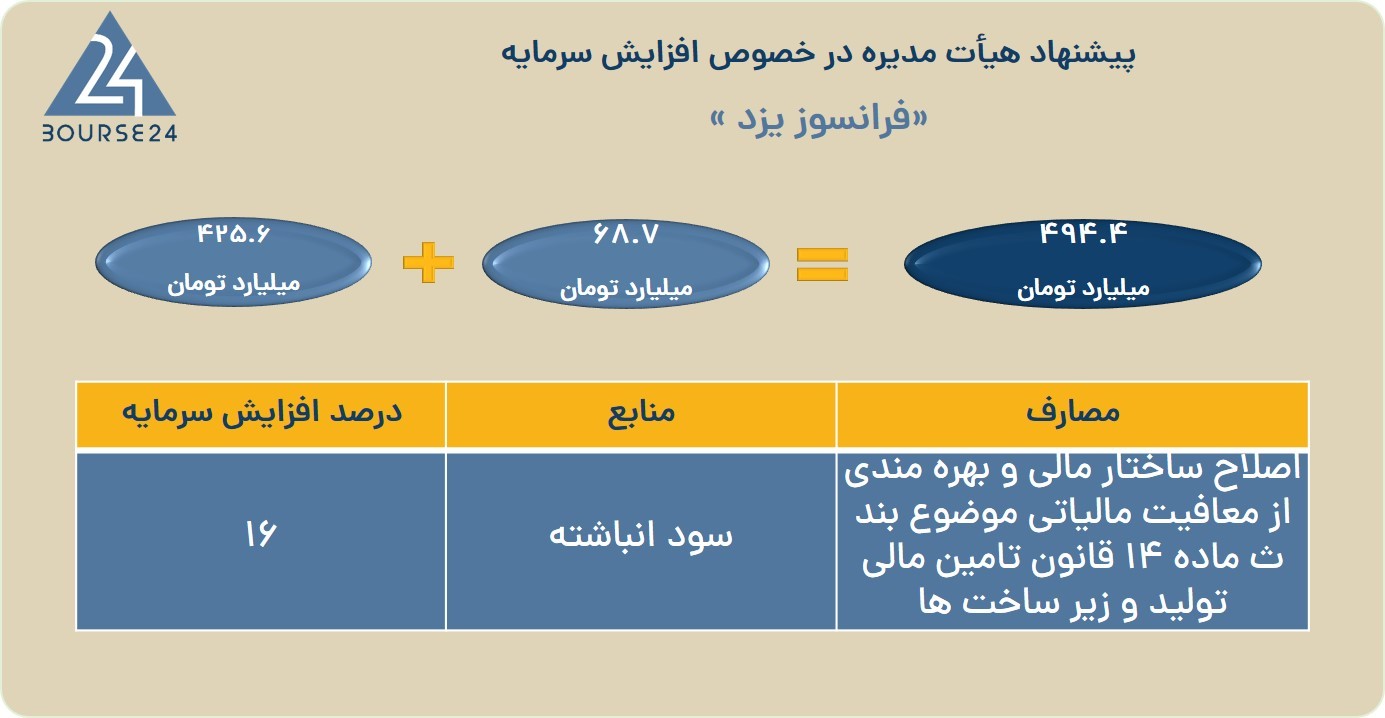 24
BOURSE24

پیشنهاد هیأت مدیره در خصوص افزایش سرمایه

«فرانسوز یزد »

۴۲۵.۶
میلیارد تومان

+

۶۸.۷
میلیارد تومان

=

۴۹۴.۴
میلیارد تومان

| مصارف | منابع | درصد افزایش سرمایه |
|---|---|---|
| اصلاح ساختار مالی و بهره مندی از معافیت مالیاتی موضوع بند ث ماده ۱۴ قانون تامین مالی تولید و زیر ساخت ها | سود انباشته | ۱۶ |